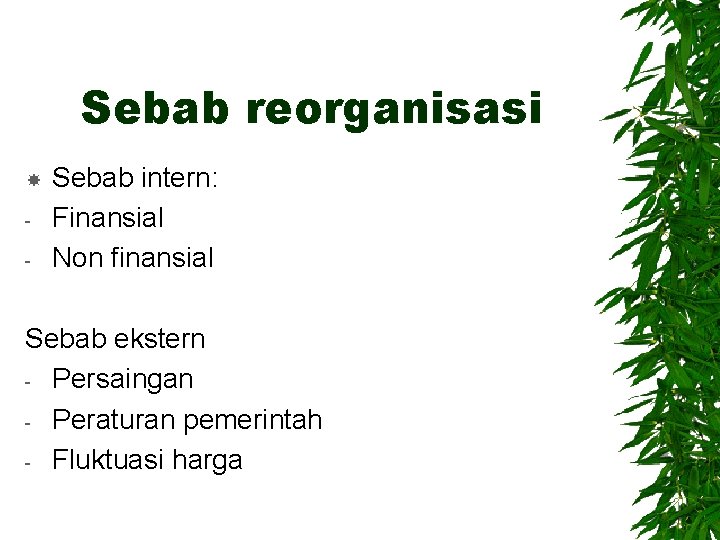 Sebab reorganisasi

Sebab intern:
- Finansial
- Non finansial

Sebab ekstern
- Persaingan
- Peraturan pemerintah
- Fluktuasi harga